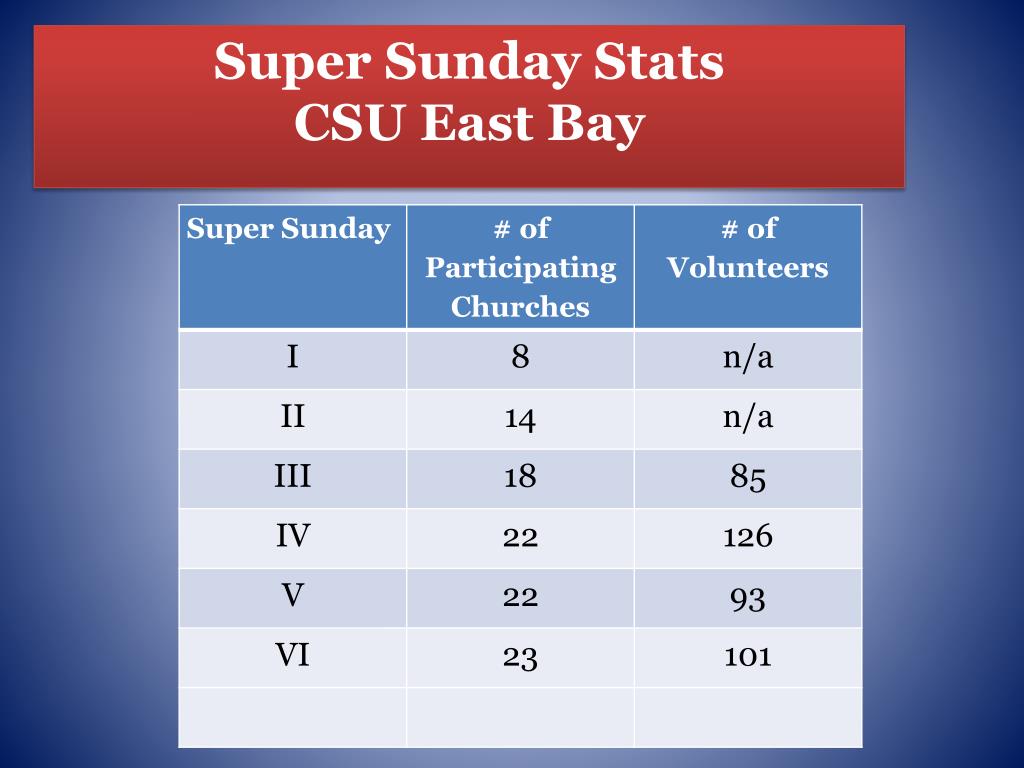 Super Sunday Stats
CSU East Bay

| Super Sunday | # of Participating Churches | # of Volunteers |
|---|---|---|
| I | 8 | n/a |
| II | 14 | n/a |
| III | 18 | 85 |
| IV | 22 | 126 |
| V | 22 | 93 |
| VI | 23 | 101 |
| | | |